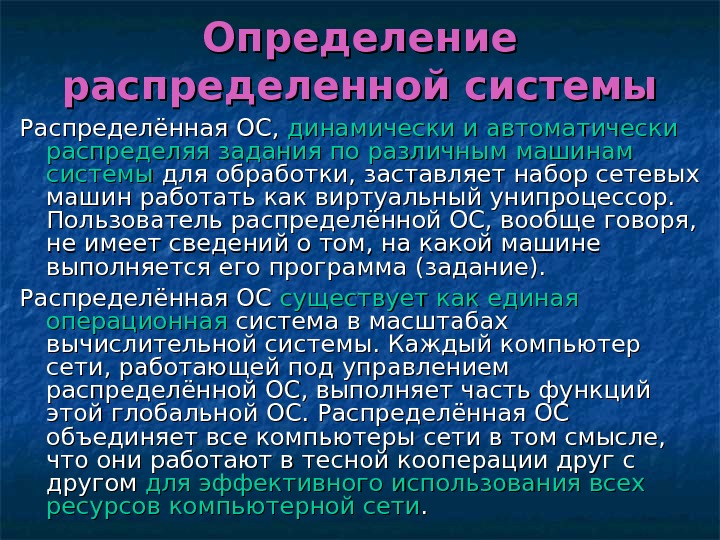 Определение распределенной системы

Распределённая ОС, динамически и автоматически распределяя задания по различным машинам системы для обработки, заставляет набор сетевых машин работать как виртуальный унипроцессор. Пользователь распределённой ОС, вообще говоря, не имеет сведений о том, на какой машине выполняется его программа (задание).

Распределённая ОС существует как единая операционная система в масштабах вычислительной системы. Каждый компьютер сети, работающей под управлением распределённой ОС, выполняет часть функций этой глобальной ОС. Распределённая ОС объединяет все компьютеры сети в том смысле, что они работают в тесной кооперации друг с другом для эффективного использования всех ресурсов компьютерной сети.